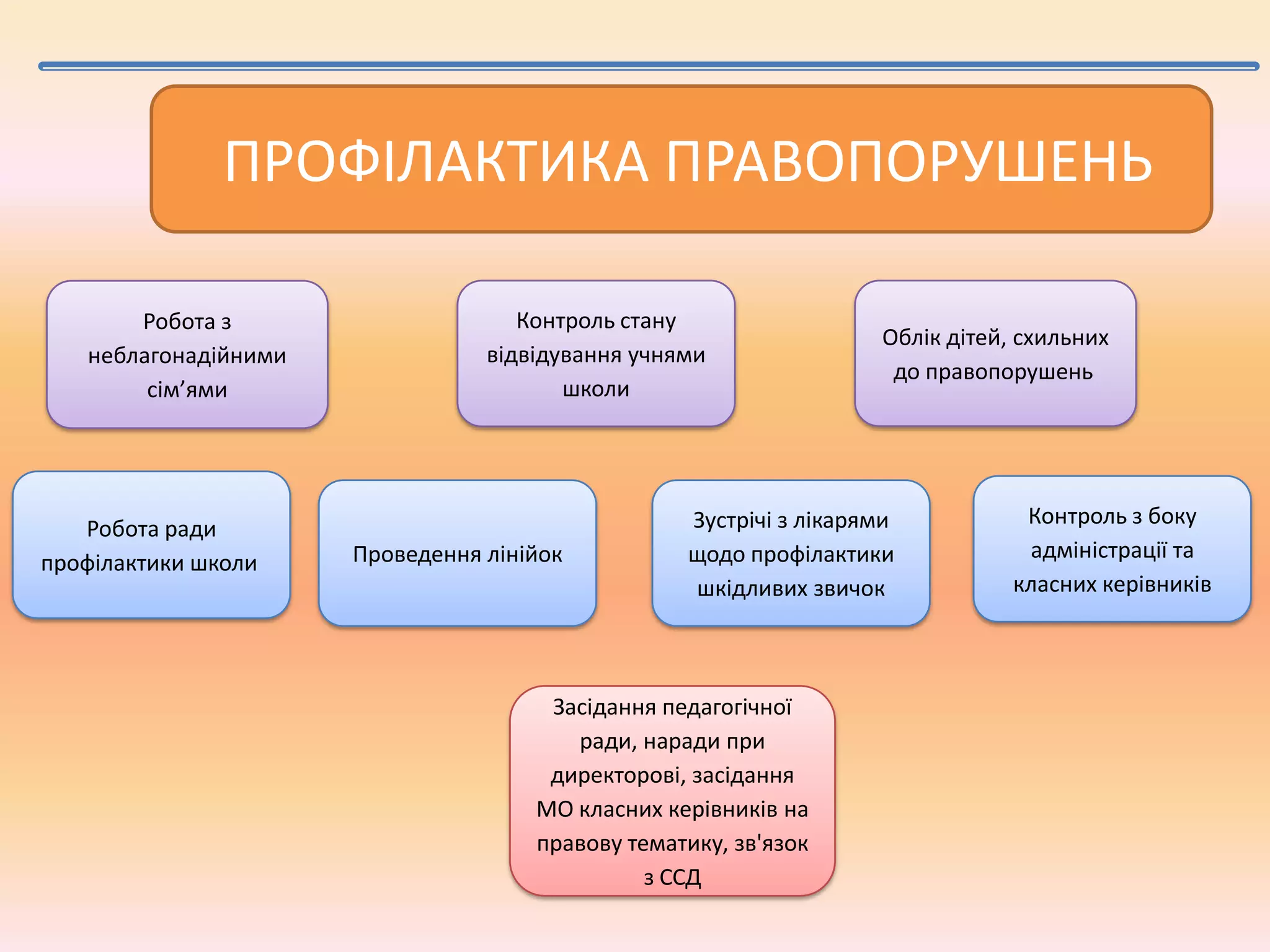 ПРОФІЛАКТИКА ПРАВОПОРУШЕНЬ

Робота з неблагонадійними сім’ями

Контроль стану відвідування учнями школи

Облік дітей, схильних до правопорушень

Робота ради профілактики школи

Проведення лінійок

Зустрічі з лікарями щодо профілактики шкідливих звичок

Контроль з боку адміністрації та класних керівників

Засідання педагогічної ради, наради при директорові, засідання МО класних керівників на правову тематику, зв'язок з ССД